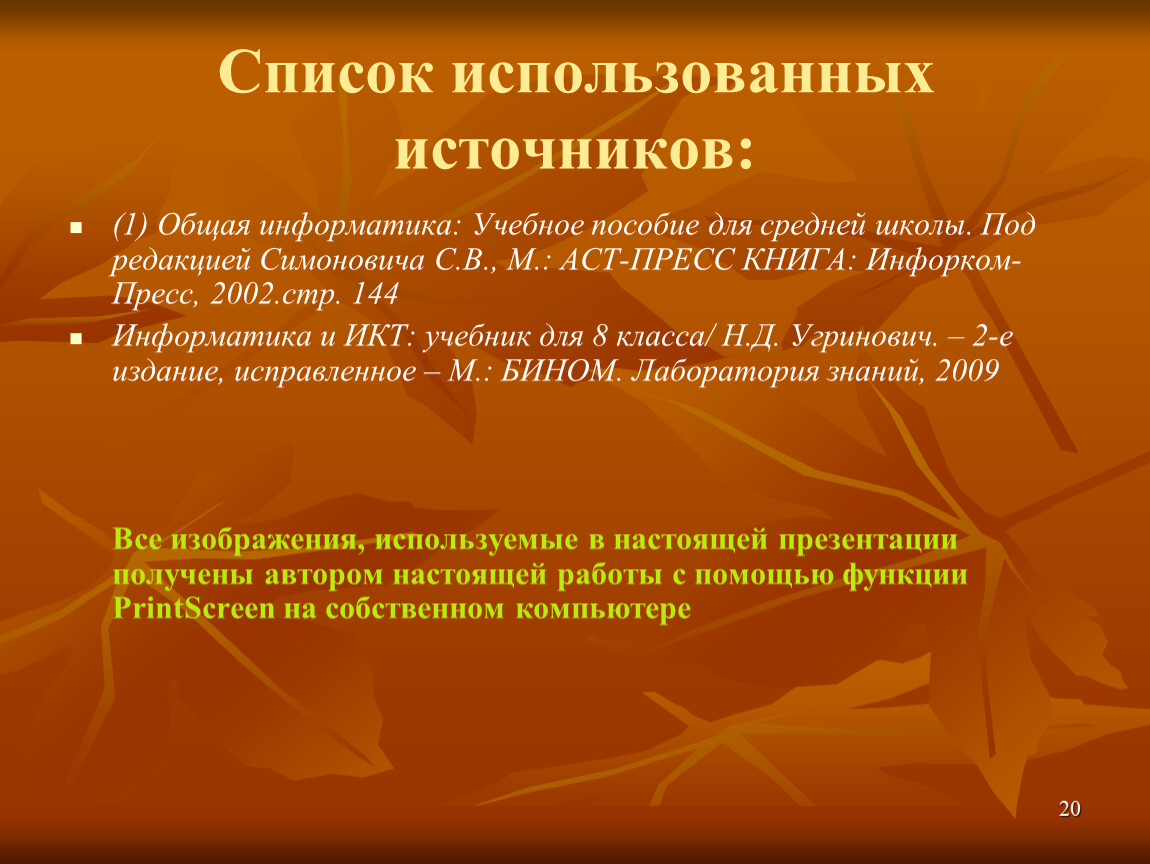 Список использованных источников:

(1) Общая информатика: Учебное пособие для средней школы. Под редакцией Симоновича С.В., М.: АСТ-ПРЕСС КНИГА: Инфорком-Пресс, 2002.стр. 144

Информатика и ИКТ: учебник для 8 класса/ Н.Д. Угринович. – 2-е издание, исправленное – М.: БИНОМ. Лаборатория знаний, 2009

Все изображения, используемые в настоящей презентации получены автором настоящей работы с помощью функции PrintScreen на собственном компьютере

20